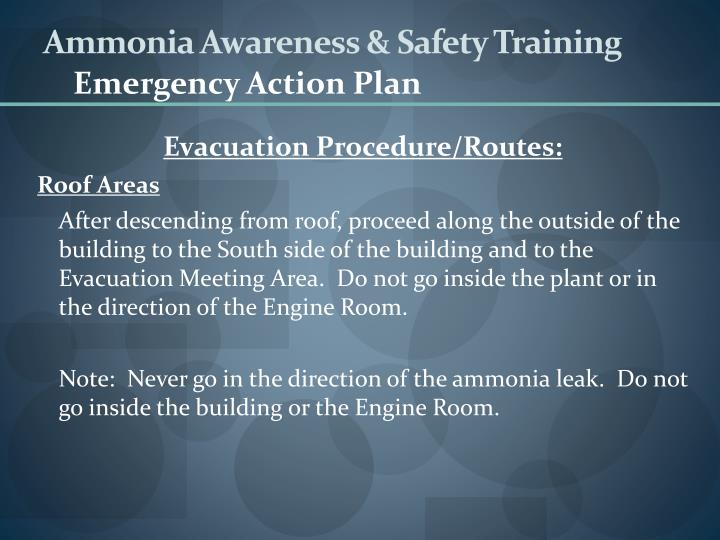 Ammonia Awareness & Safety Training
Emergency Action Plan

Evacuation Procedure/Routes:

Roof Areas

After descending from roof, proceed along the outside of the building to the South side of the building and to the Evacuation Meeting Area. Do not go inside the plant or in the direction of the Engine Room.

Note: Never go in the direction of the ammonia leak. Do not go inside the building or the Engine Room.